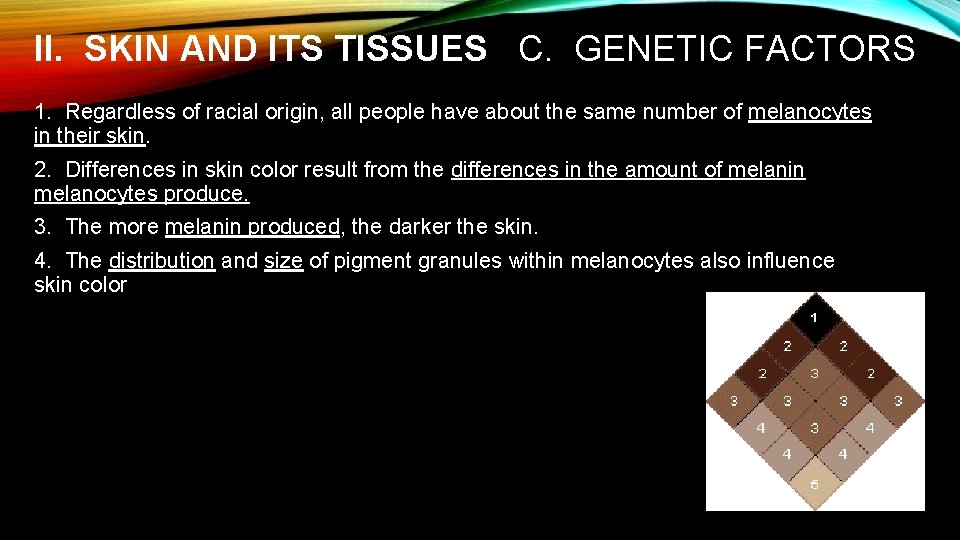 II. SKIN AND ITS TISSUES C. GENETIC FACTORS

1. Regardless of racial origin, all people have about the same number of melanocytes in their skin.

2. Differences in skin color result from the differences in the amount of melanin melanocytes produce.

3. The more melanin produced, the darker the skin.

4. The distribution and size of pigment granules within melanocytes also influence skin color

1
2 2
2 3 2
3 3 3 3
4 3 4
4 4
5